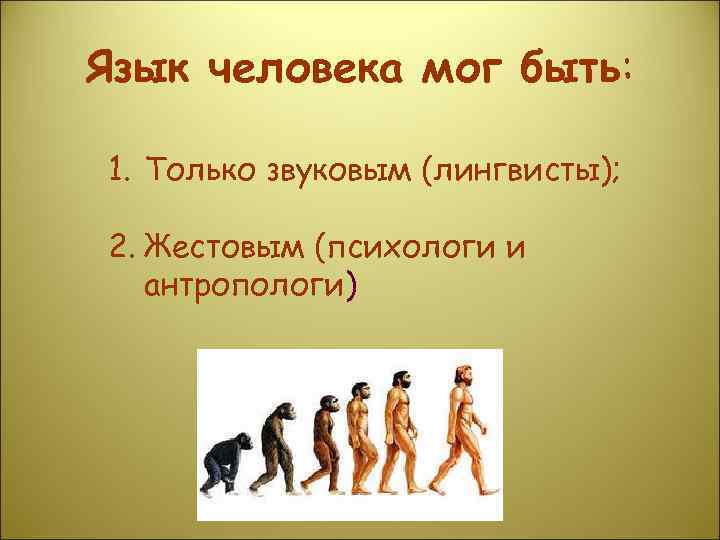 Язык человека мог быть:

1. Только звуковым (лингвисты);

2. Жестовым (психологи и антропологи)